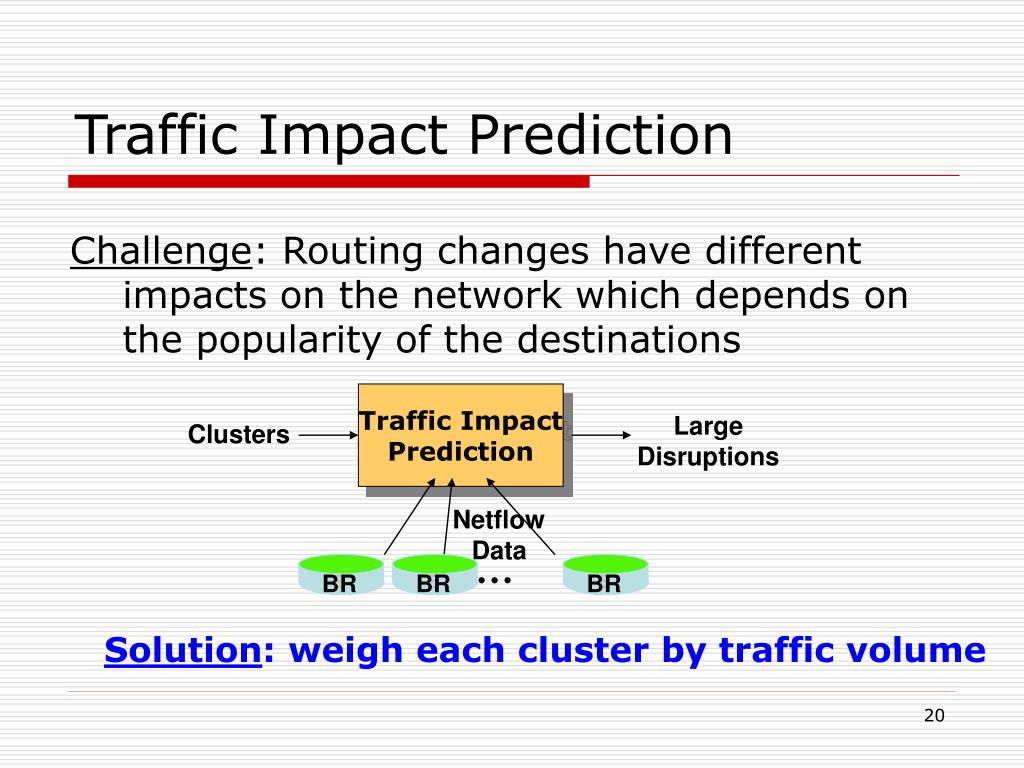 Traffic Impact Prediction

Challenge: Routing changes have different impacts on the network which depends on the popularity of the destinations

Clusters

Traffic Impact Prediction

Large Disruptions

Netflow Data

BR BR ... BR

Solution: weigh each cluster by traffic volume

20